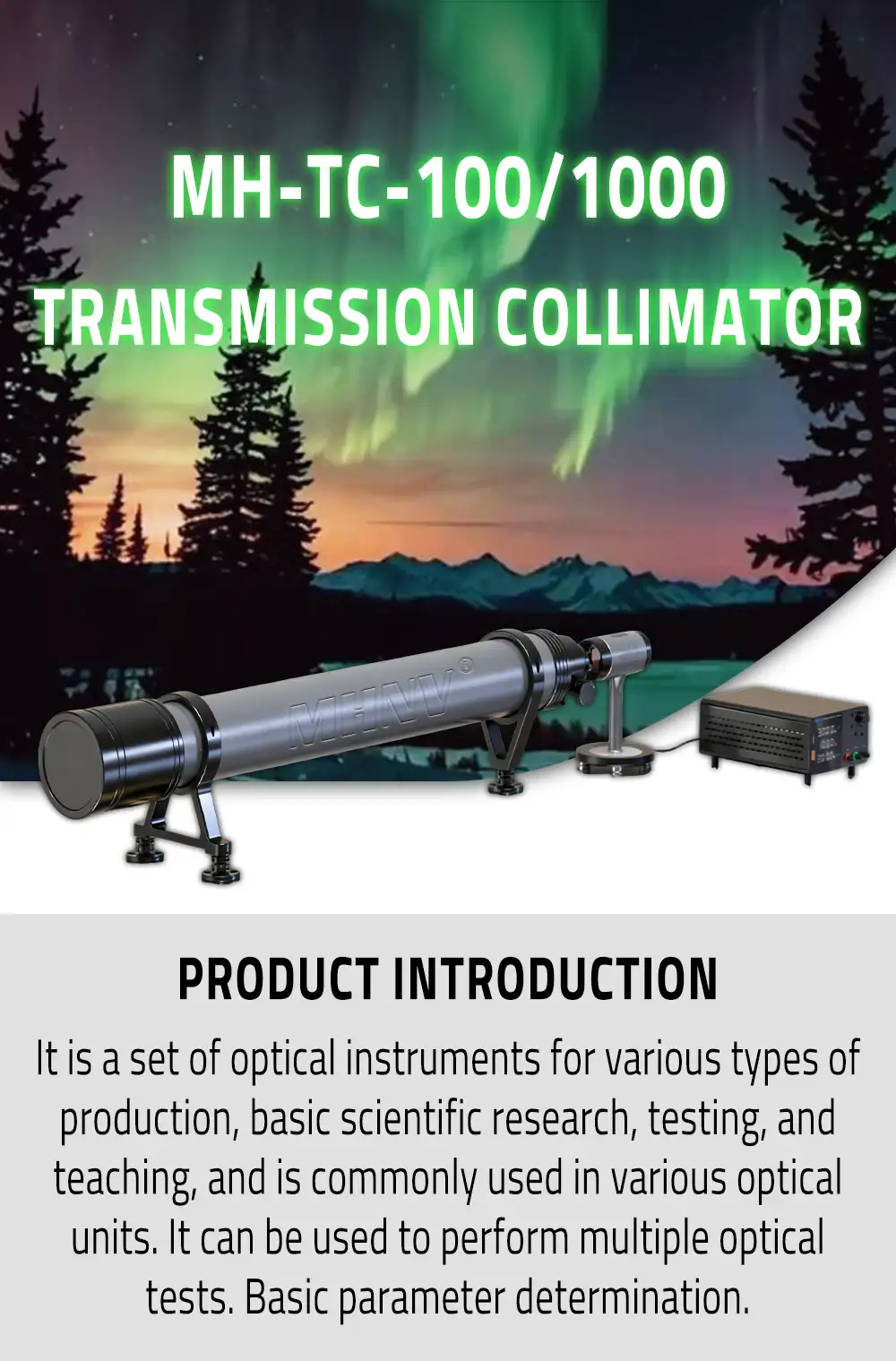 MH-TC-100/1000
TRANSMISSION COLLIMATOR

MHNV®

PRODUCT INTRODUCTION

It is a set of optical instruments for various types of production, basic scientific research, testing, and teaching, and is commonly used in various optical units. It can be used to perform multiple optical tests. Basic parameter determination.